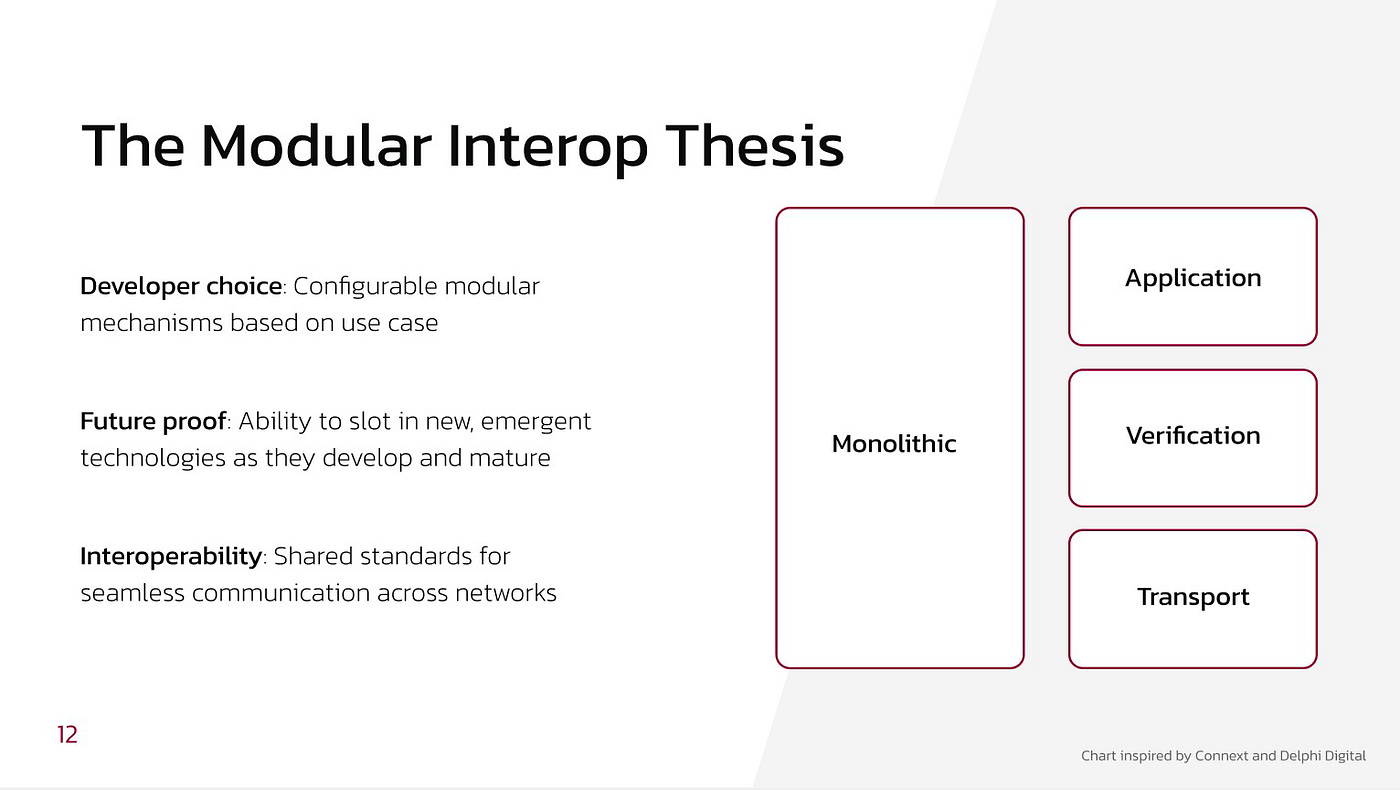 The Modular Interop Thesis

Developer choice: Configurable modular mechanisms based on use case

Future proof: Ability to slot in new, emergent technologies as they develop and mature

Interoperability: Shared standards for seamless communication across networks

Monolithic

Application

Verification

Transport

12

Chart inspired by Connext and Delphi Digital